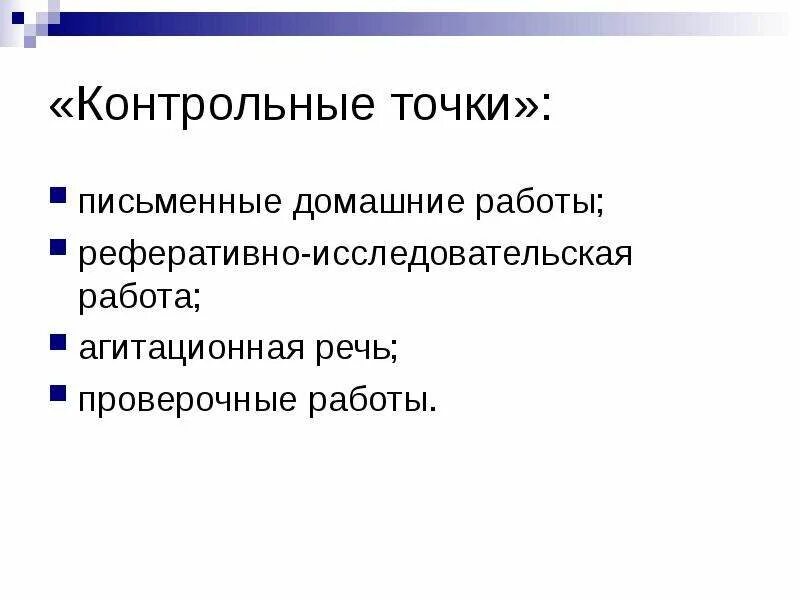 «Контрольные точки»:

- письменные домашние работы;
- реферативно-исследовательская работа;
- агитационная речь;
- проверочные работы.